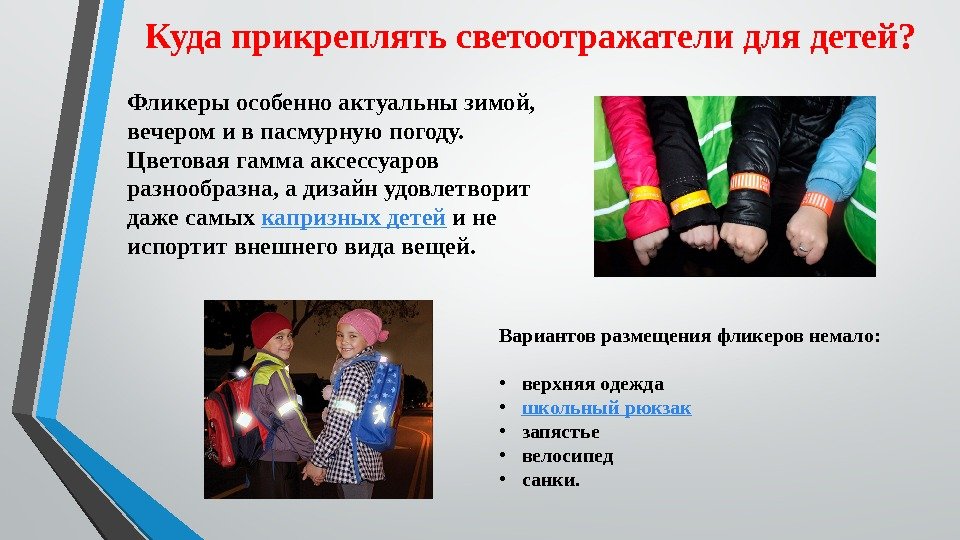 Куда прикреплять светоотражатели для детей?

Фликеры особенно актуальны зимой, вечером и в пасмурную погоду. Цветовая гамма аксессуаров разнообразна, а дизайн удовлетворит даже самых капризных детей и не испортит внешнего вида вещей.

Вариантов размещения фликеров немало:

• верхняя одежда
• школьный рюкзак
• запястье
• велосипед
• санки.